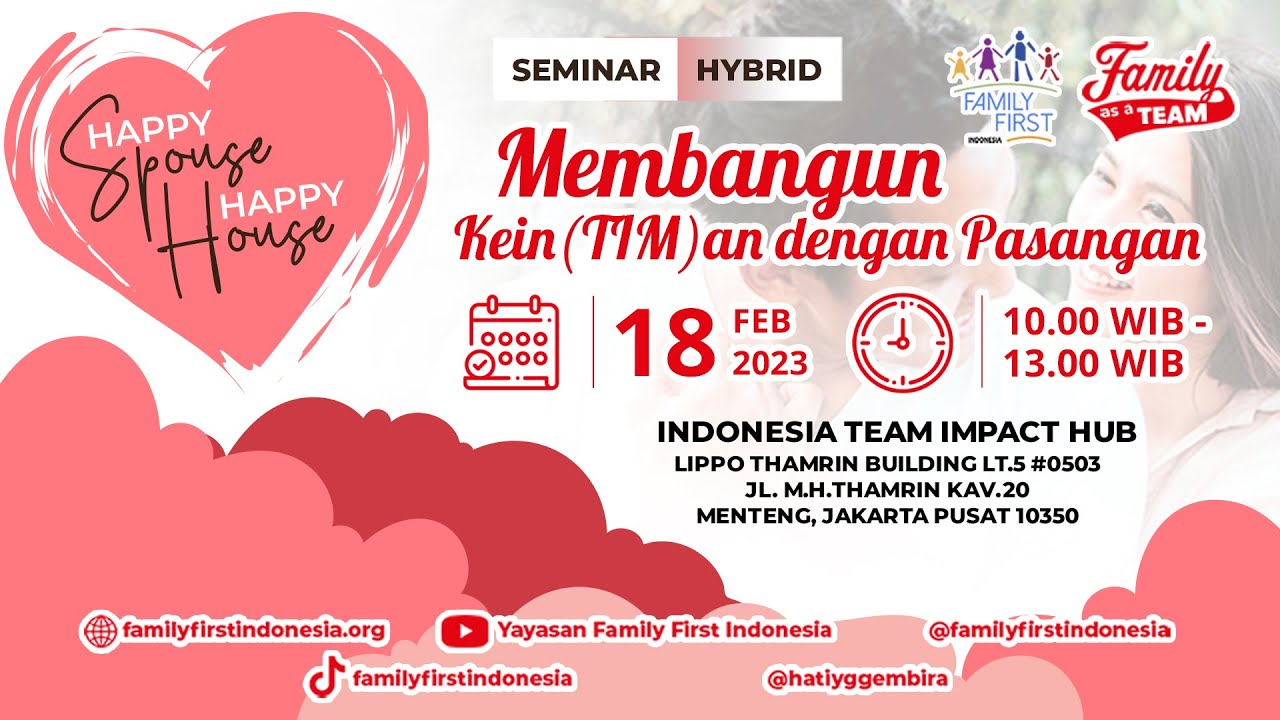 HAPPY Spouse HAPPY House

SEMINAR HYBRID

FAMILY FIRST INDONESIA

Family as a TEAM

Membangun Kein(TIM)an dengan Pasangan

18 FEB 2023

10.00 WIB - 13.00 WIB

INDONESIA TEAM IMPACT HUB
LIPPO THAMRIN BUILDING LT.5 #0503
JL. M.H.THAMRIN KAV.20
MENTENG, JAKARTA PUSAT 10350

familyfirstindonesia.org
Yayasan Family First Indonesia
@familyfirstindonesia
familyfirstindonesia
@hatiyggembira